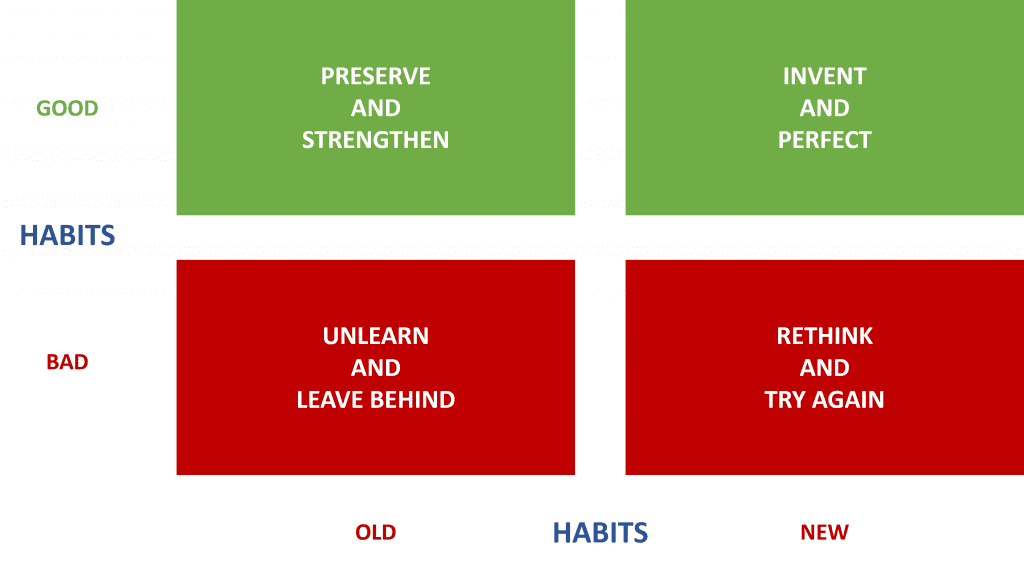 GOOD

PRESERVE
AND
STRENGTHEN

INVENT
AND
PERFECT

HABITS

BAD

UNLEARN
AND
LEAVE BEHIND

RETHINK
AND
TRY AGAIN

OLD

HABITS

NEW